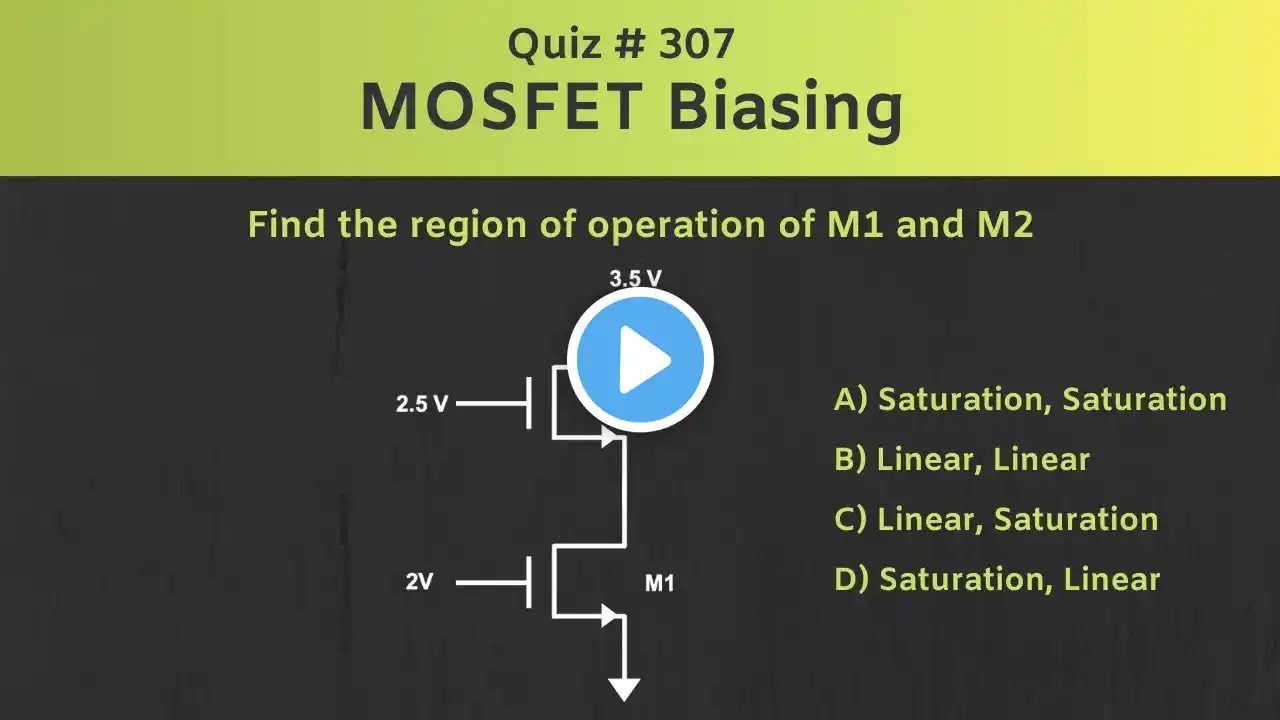 Quiz # 307
MOSFET Biasing

Find the region of operation of M1 and M2

3.5 V

2.5 V

2V

M1

A) Saturation, Saturation

B) Linear, Linear

C) Linear, Saturation

D) Saturation, Linear